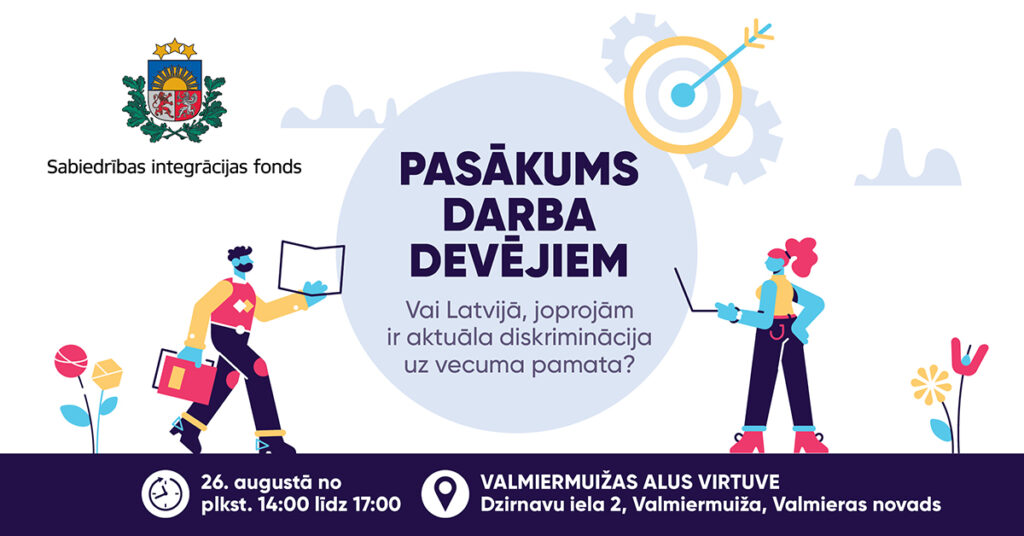 Sabiedrības integrācijas fonds

PASĀKUMS DARBA DEVĒJIEM

Vai Latvijā, joprojām ir aktuāla diskriminācija uz vecuma pamata?

26. augustā no plkst. 14:00 līdz 17:00

VALMIERMUIŽAS ALUS VIRTUVE
Dzirnavu iela 2, Valmiermuiža, Valmieras novads